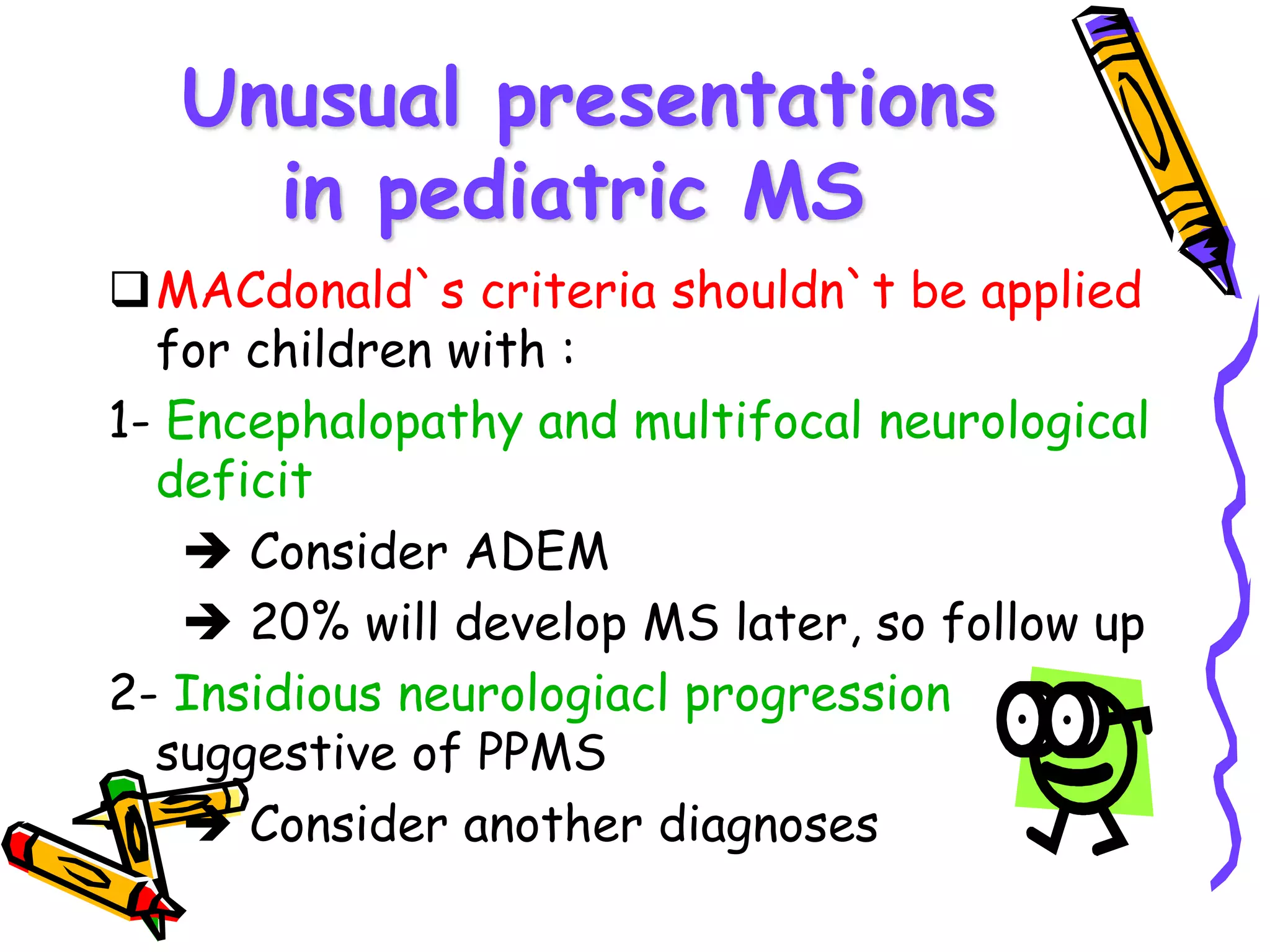 Unusual presentations in pediatric MS

❑ MACdonald`s criteria shouldn`t be applied for children with :

1- Encephalopathy and multifocal neurological deficit

➔ Consider ADEM

➔ 20% will develop MS later, so follow up

2- Insidious neurologiacl progression suggestive of PPMS

➔ Consider another diagnoses